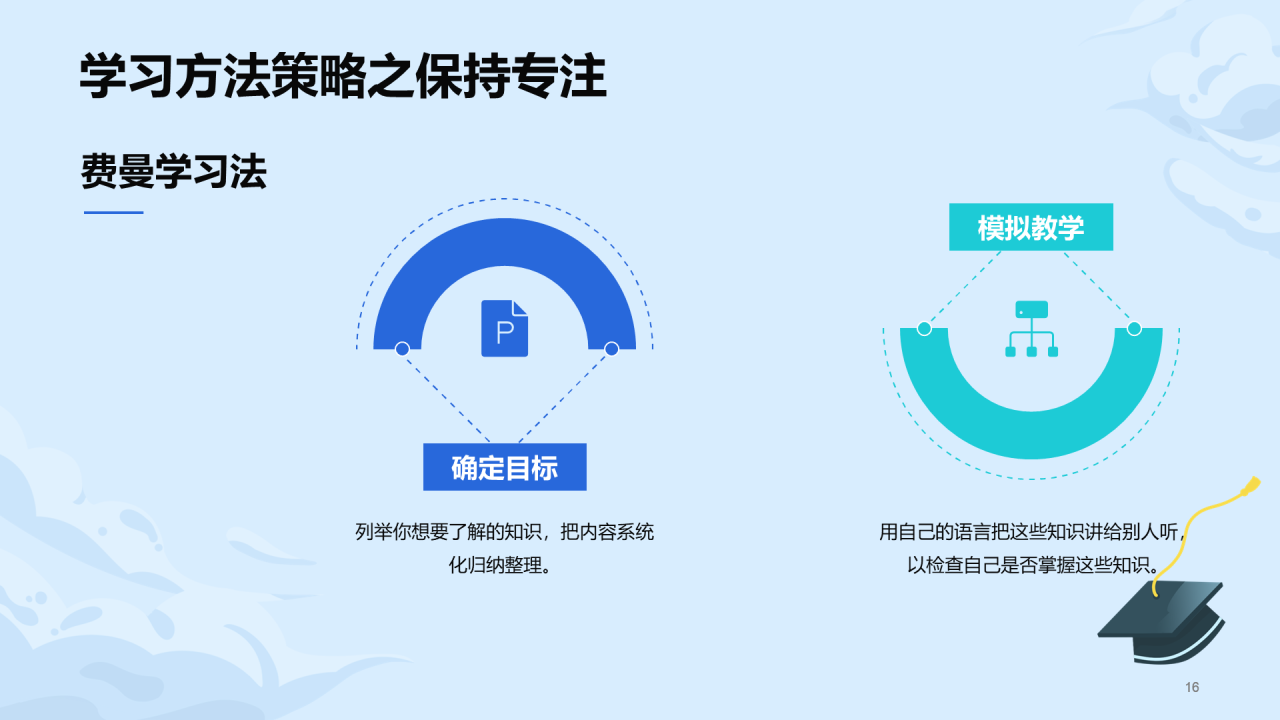 学习方法策略之保持专注

费曼学习法

P

确定目标

列举你想要了解的知识，把内容系统化归纳整理。

模拟教学

用自己的语言把这些知识讲给别人听，以检查自己是否掌握这些知识。

16